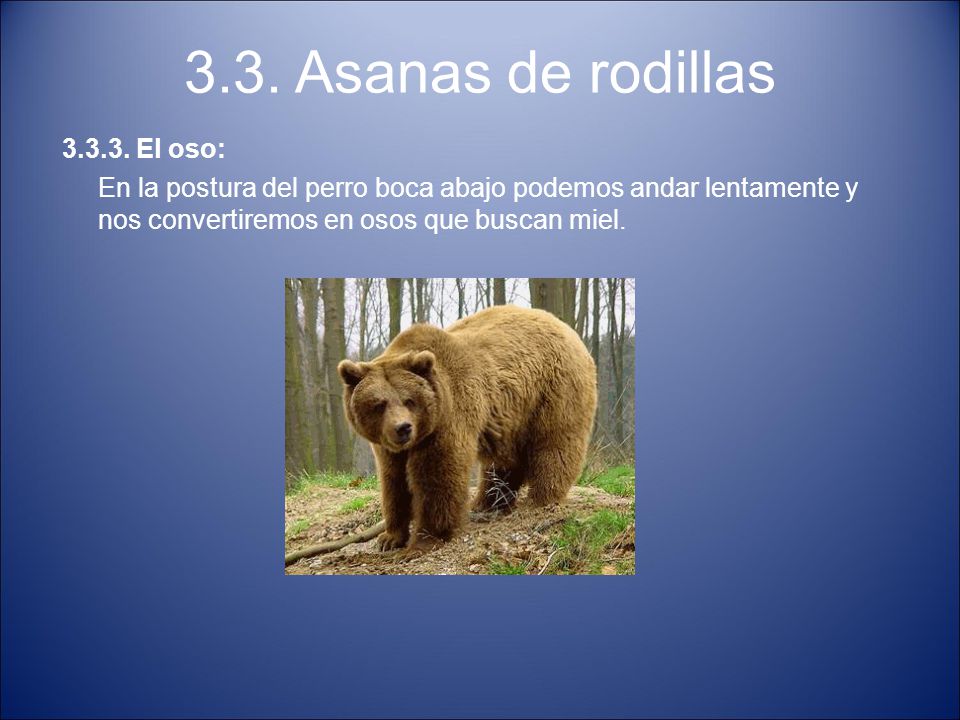 3.3. Asanas de rodillas

3.3.3. El oso:

En la postura del perro boca abajo podemos andar lentamente y nos convertiremos en osos que buscan miel.